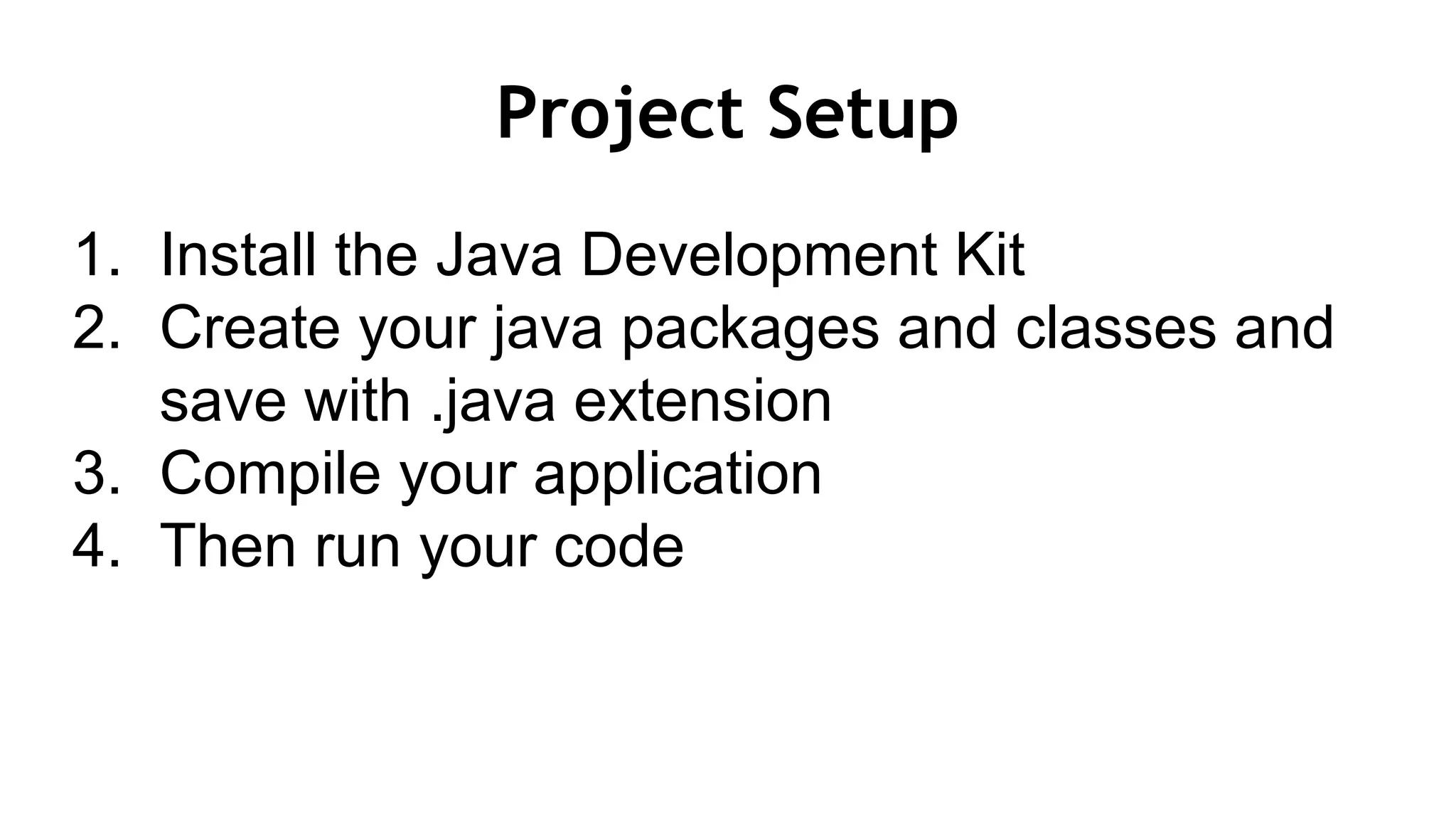 Project Setup

1. Install the Java Development Kit
2. Create your java packages and classes and save with .java extension
3. Compile your application
4. Then run your code